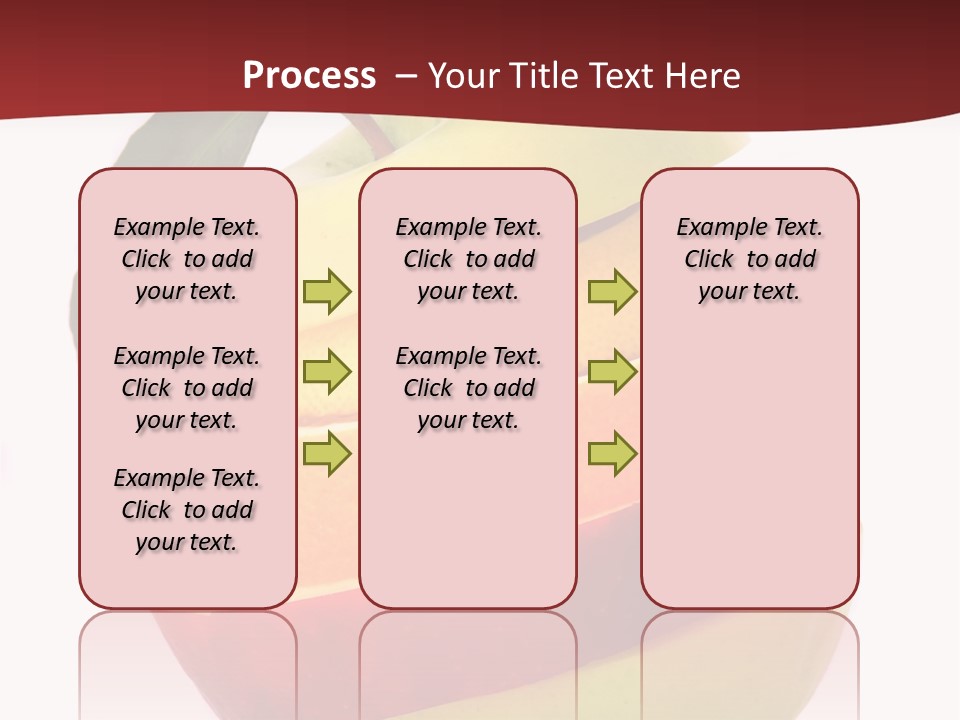 Process – Your Title Text Here

Example Text. Click to add your text.

Example Text. Click to add your text.

Example Text. Click to add your text.

Example Text. Click to add your text.

Example Text. Click to add your text.

Example Text. Click to add your text.